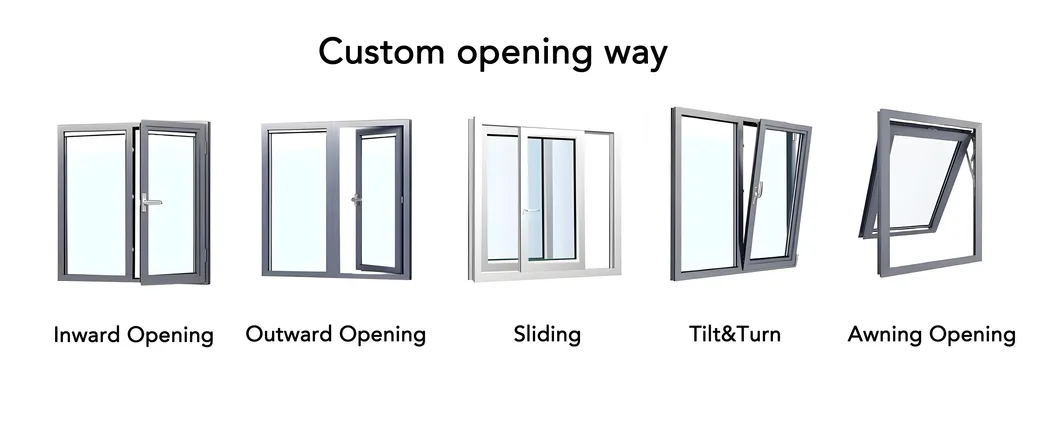 Custom opening way

Inward Opening

Outward Opening

Sliding

Tilt&Turn

Awning Opening